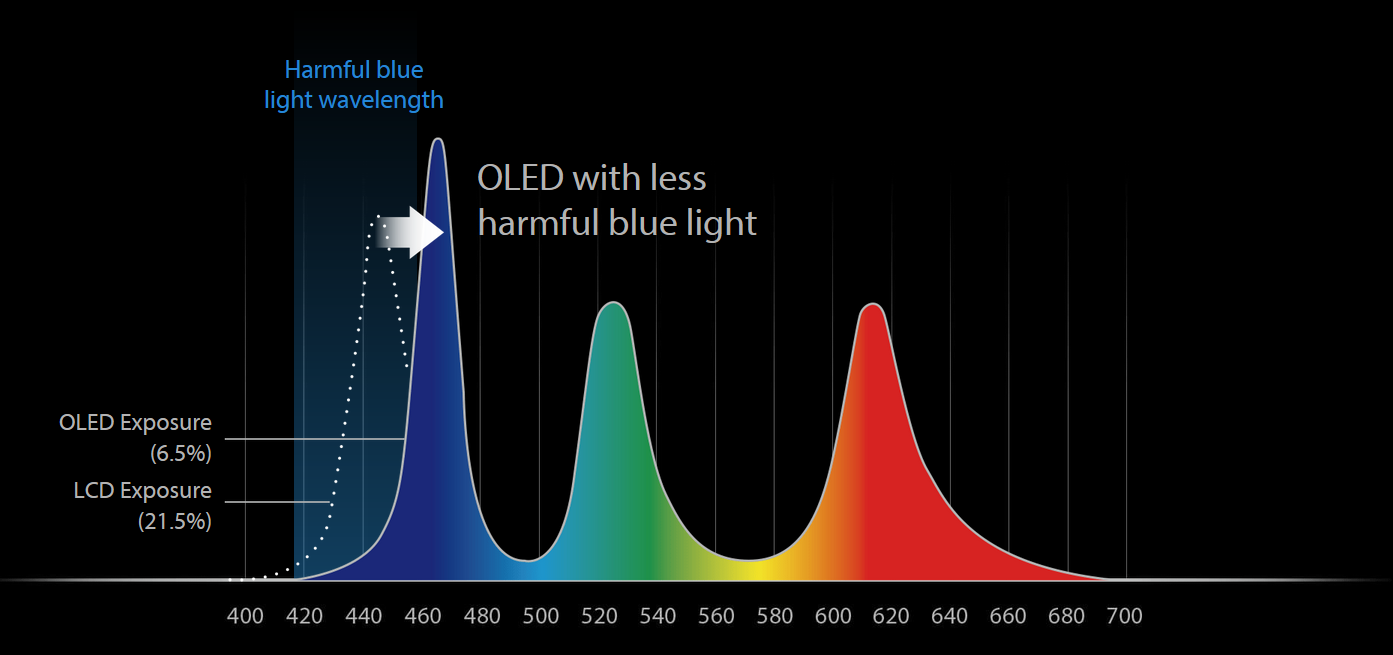 Harmful blue light wavelength

OLED with less harmful blue light

OLED Exposure (6.5%)

LCD Exposure (21.5%)

400 420 440 460 480 500 520 540 560 580 600 620 640 660 680 700